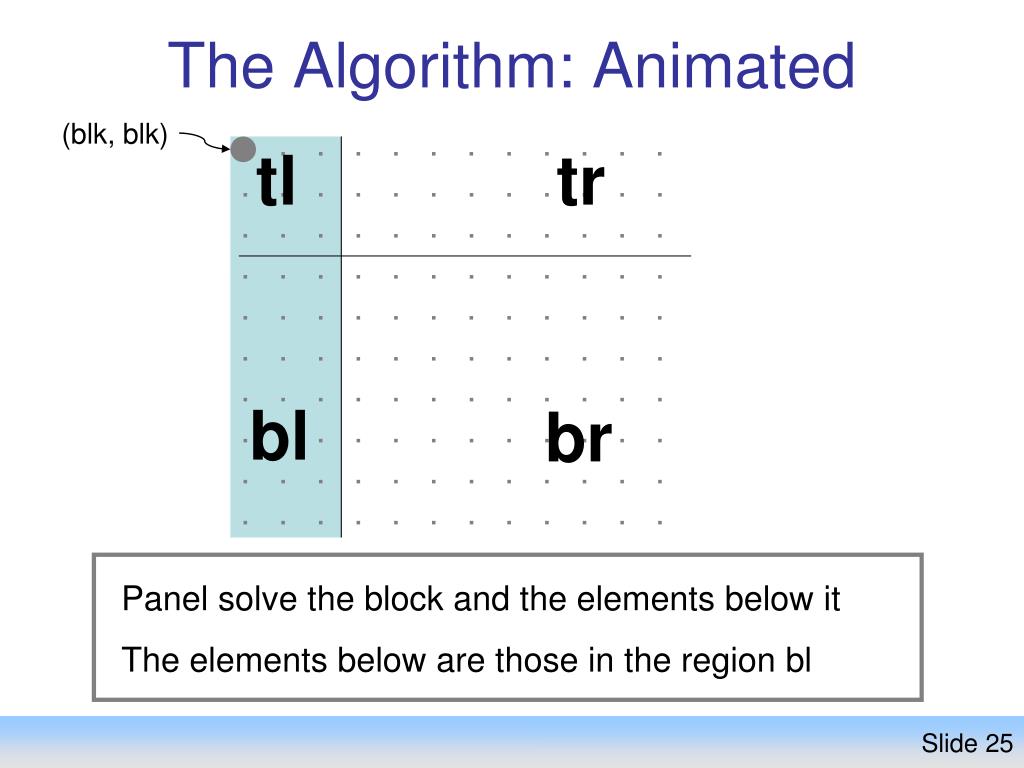 The Algorithm: Animated

(blk, blk)

tl

tr

bl

br

Panel solve the block and the elements below it

The elements below are those in the region bl

Slide 25